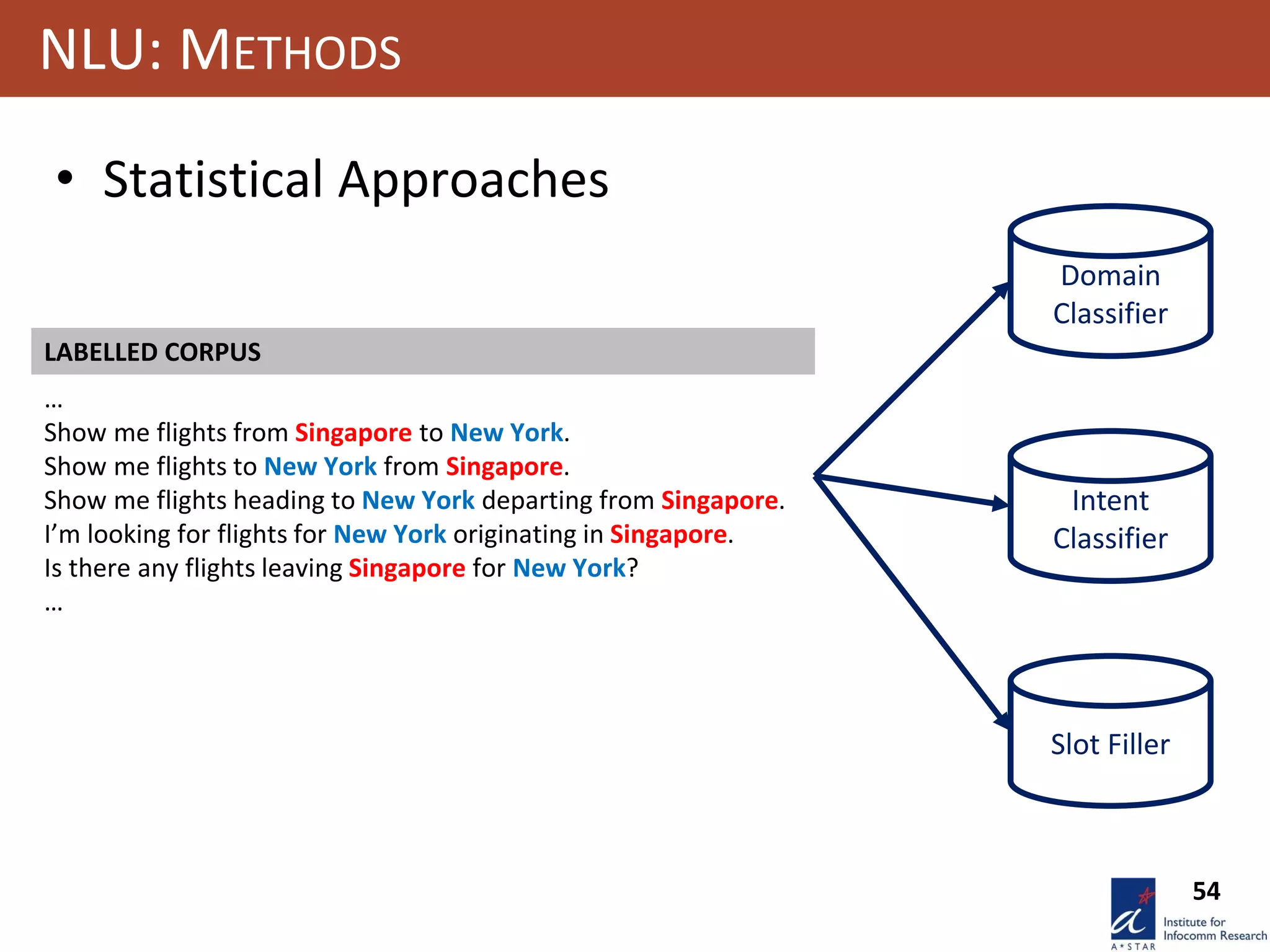 NLU: METHODS

• Statistical Approaches

LABELLED CORPUS

…
Show me flights from Singapore to New York.
Show me flights to New York from Singapore.
Show me flights heading to New York departing from Singapore.
I'm looking for flights for New York originating in Singapore.
Is there any flights leaving Singapore for New York?
…

Domain Classifier

Intent Classifier

Slot Filler

54

A*STAR

Institute for Infocomm Research